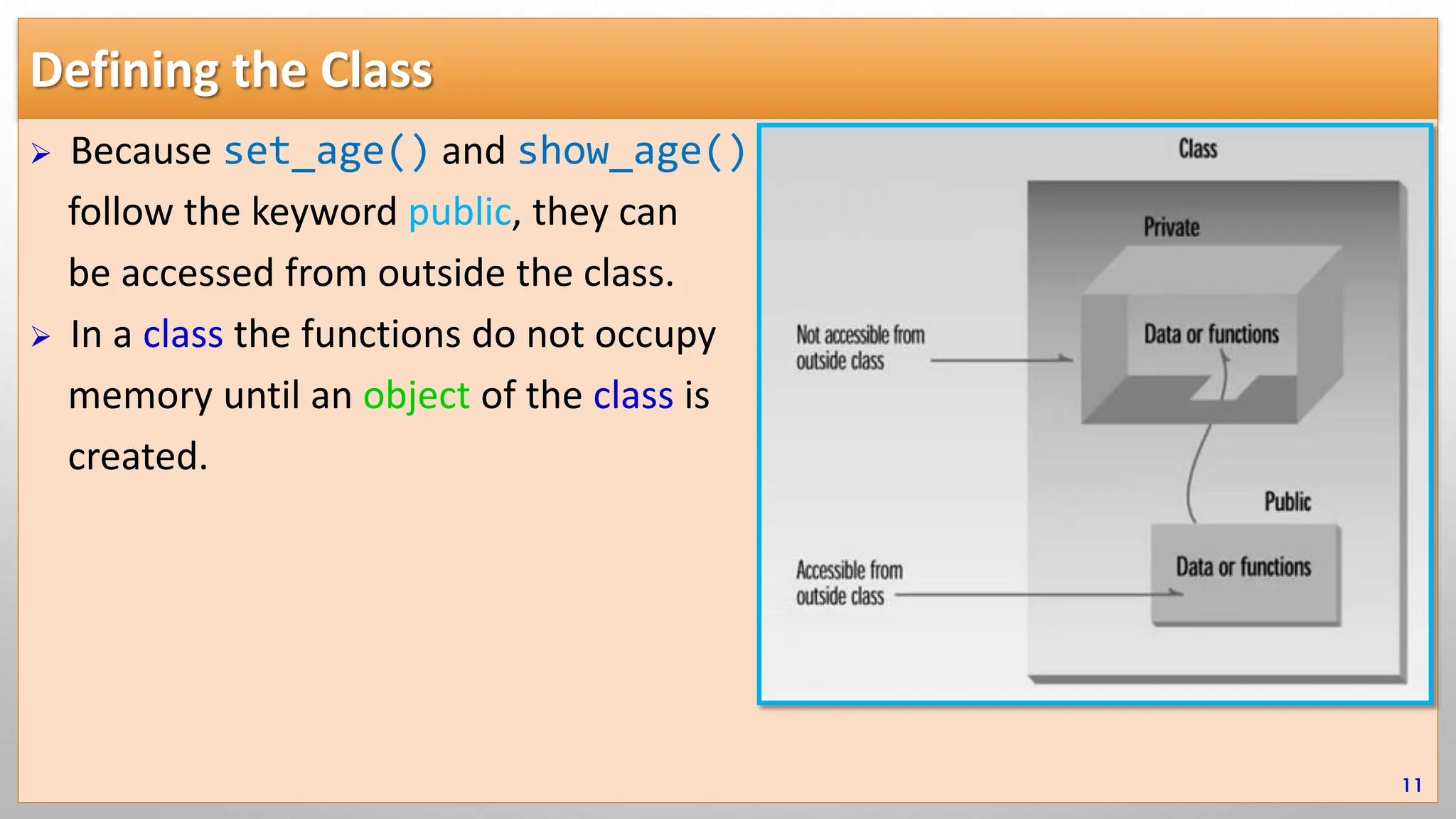 Defining the Class

➢ Because set_age() and show_age() follow the keyword public, they can be accessed from outside the class.

➢ In a class the functions do not occupy memory until an object of the class is created.

Class

Private

Data or functions

Not accessible from outside class

Public

Data or functions

Accessible from outside class

11